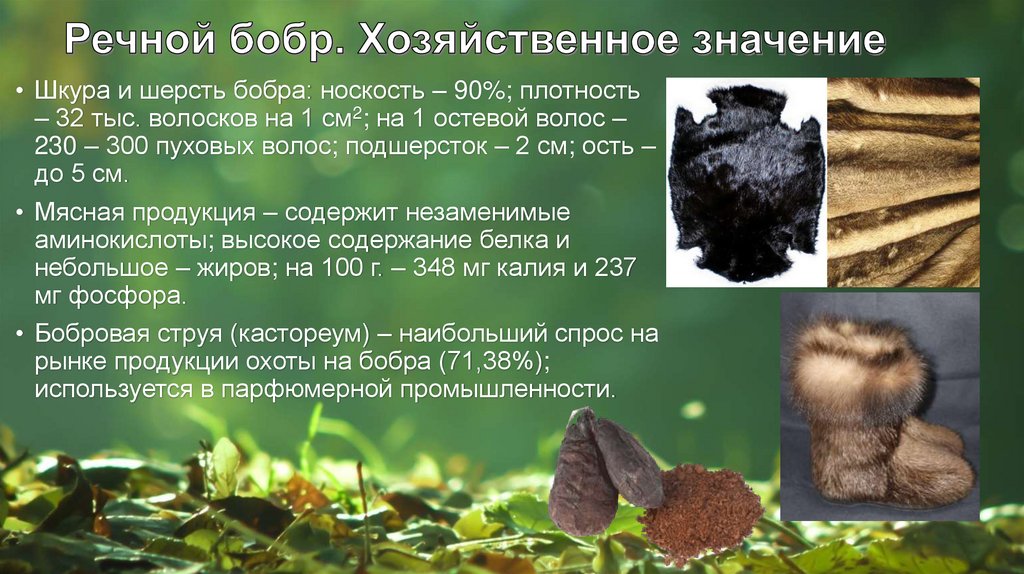 Речной бобр. Хозяйственное значение

• Шкура и шерсть бобра: носкость – 90%; плотность – 32 тыс. волосков на 1 см$^2$; на 1 остевой волос – 230 – 300 пуховых волос; подшерсток – 2 см; ость – до 5 см.

• Мясная продукция – содержит незаменимые аминокислоты; высокое содержание белка и небольшое – жиров; на 100 г. – 348 мг калия и 237 мг фосфора.

• Бобровая струя (кастореум) – наибольший спрос на рынке продукции охоты на бобра (71,38%); используется в парфюмерной промышленности.